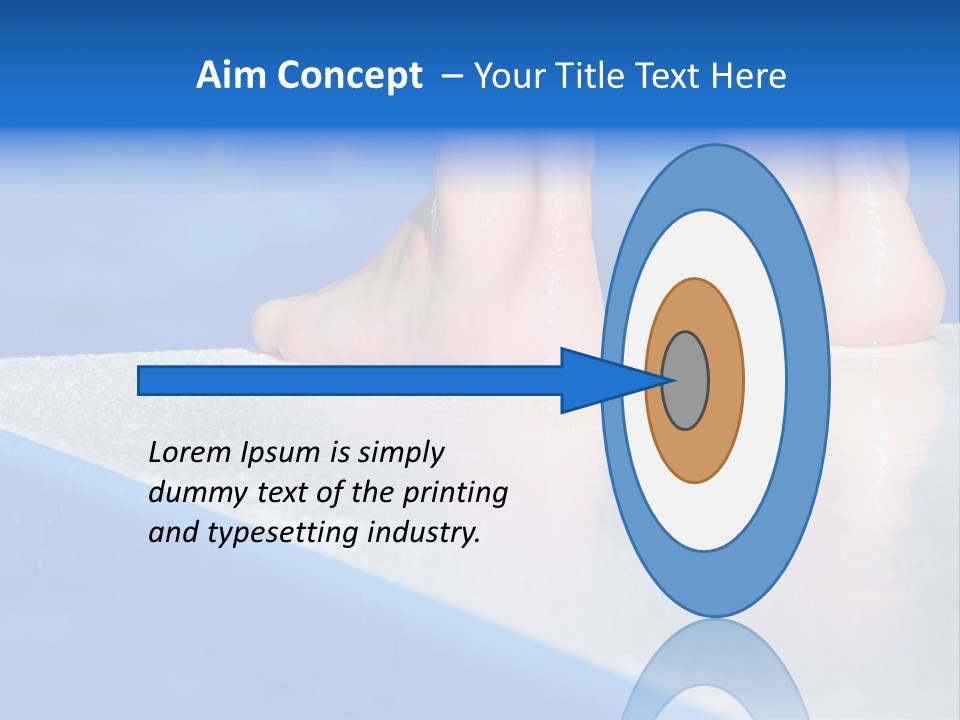 Aim Concept – Your Title Text Here

Lorem Ipsum is simply dummy text of the printing and typesetting industry.